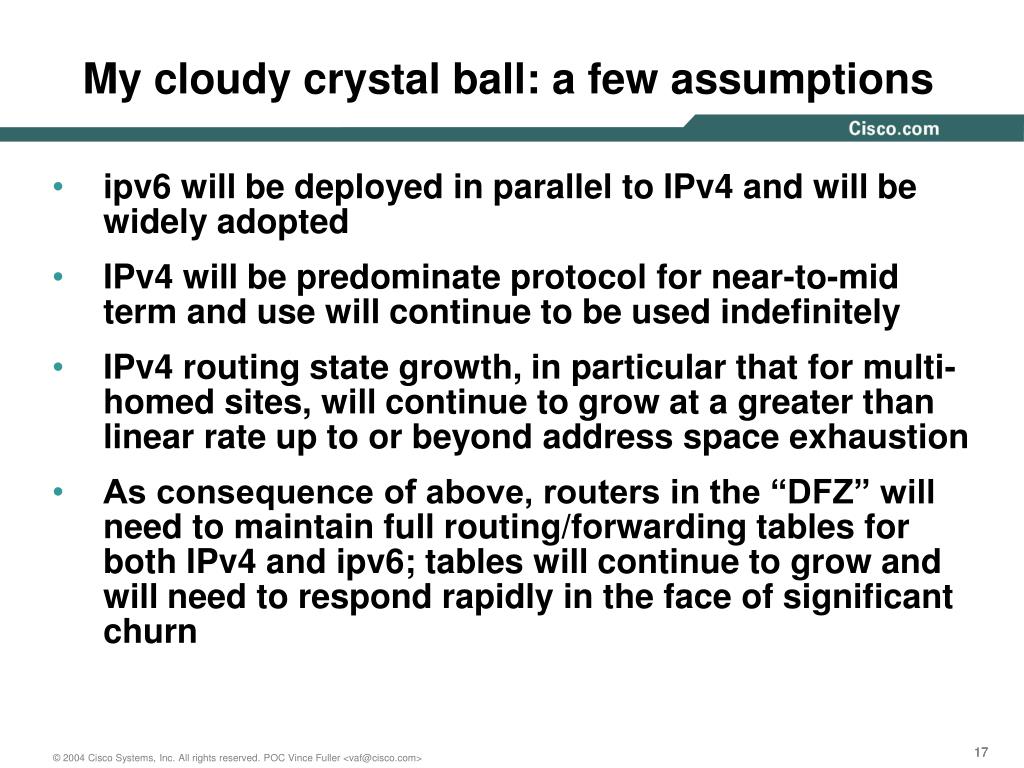 My cloudy crystal ball: a few assumptions

Cisco.com

• ipv6 will be deployed in parallel to IPv4 and will be widely adopted

• IPv4 will be predominate protocol for near-to-mid term and use will continue to be used indefinitely

• IPv4 routing state growth, in particular that for multi-homed sites, will continue to grow at a greater than linear rate up to or beyond address space exhaustion

• As consequence of above, routers in the “DFZ” will need to maintain full routing/forwarding tables for both IPv4 and ipv6; tables will continue to grow and will need to respond rapidly in the face of significant churn

© 2004 Cisco Systems, Inc. All rights reserved. POC Vince Fuller <vaf@cisco.com>

17